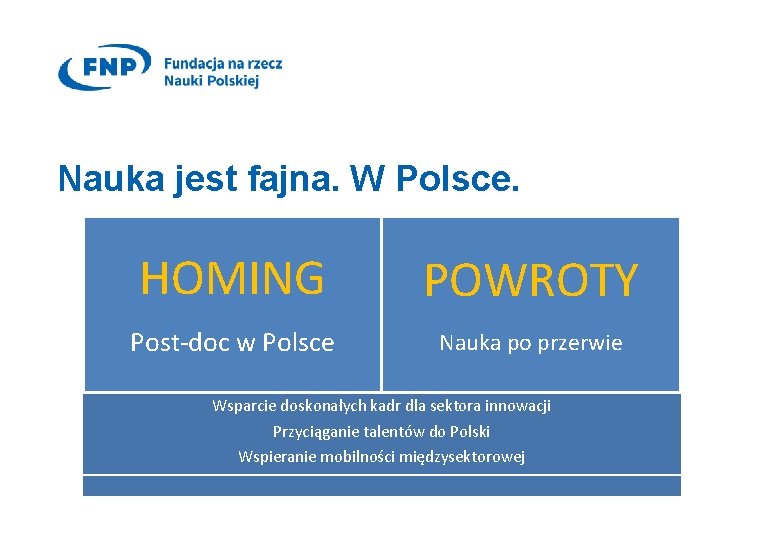 FNP Fundacja na rzecz Nauki Polskiej

Nauka jest fajna. W Polsce.

HOMING

Post-doc w Polsce

POWROTY

Nauka po przerwie

Wsparcie doskonałych kadr dla sektora innowacji
Przyciąganie talentów do Polski
Wspieranie mobilności międzysektorowej